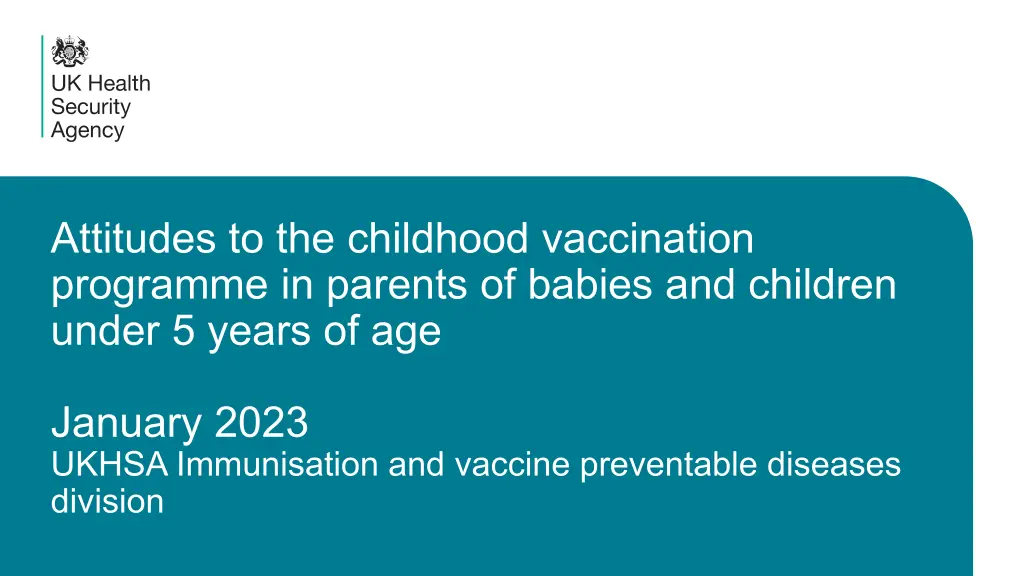 UK Health
Security
Agency

Attitudes to the childhood vaccination programme in parents of babies and children under 5 years of age

January 2023
UKHSA Immunisation and vaccine preventable diseases division